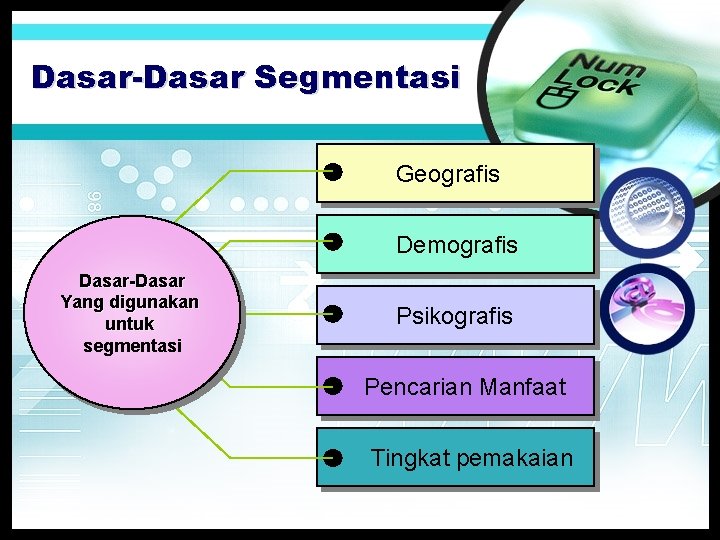 Dasar-Dasar Segmentasi

Num Lock

Dasar-Dasar Yang digunakan untuk segmentasi

Geografis

Demografis

Psikografis

Pencarian Manfaat

Tingkat pemakaian